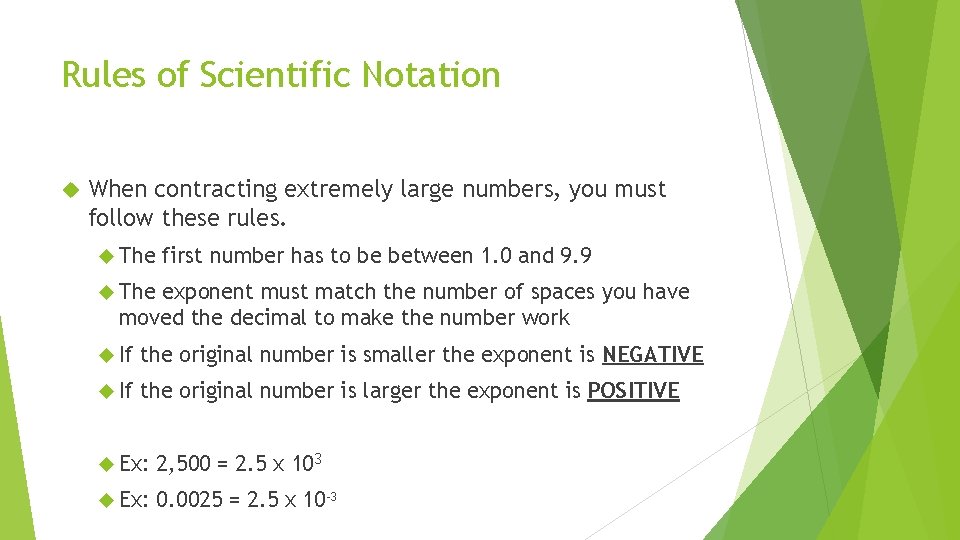 Rules of Scientific Notation

When contracting extremely large numbers, you must follow these rules.

The first number has to be between 1.0 and 9.9

The exponent must match the number of spaces you have moved the decimal to make the number work

If the original number is smaller the exponent is NEGATIVE

If the original number is larger the exponent is POSITIVE

Ex: 2,500 = 2.5 x $10^3$

Ex: 0.0025 = 2.5 x $10^{-3}$